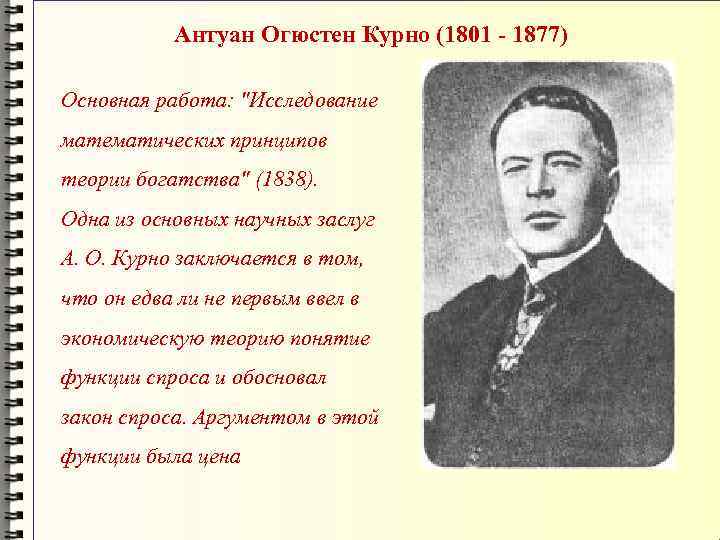 Антуан Огюстен Курно (1801 - 1877)

Основная работа: "Исследование математических принципов теории богатства" (1838).

Одна из основных научных заслуг А. О. Курно заключается в том, что он едва ли не первым ввел в экономическую теорию понятие функции спроса и обосновал закон спроса. Аргументом в этой функции была цена